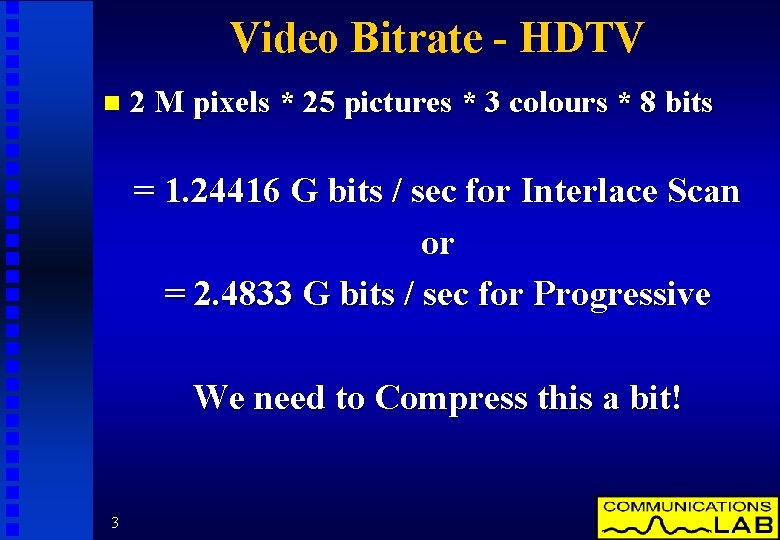 Video Bitrate - HDTV

2 M pixels * 25 pictures * 3 colours * 8 bits

= 1.24416 G bits / sec for Interlace Scan

or

= 2.4833 G bits / sec for Progressive

We need to Compress this a bit!

3

COMMUNICATIONS LAB